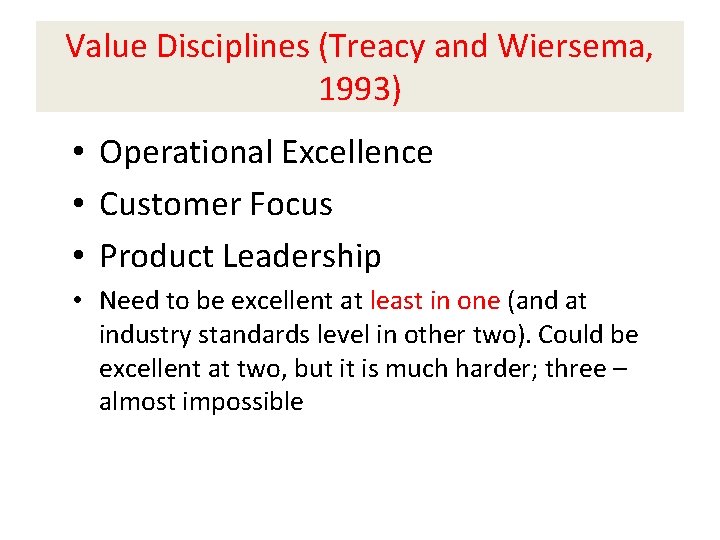 Value Disciplines (Treacy and Wiersema, 1993)

• Operational Excellence
• Customer Focus
• Product Leadership
• Need to be excellent at least in one (and at industry standards level in other two). Could be excellent at two, but it is much harder; three – almost impossible